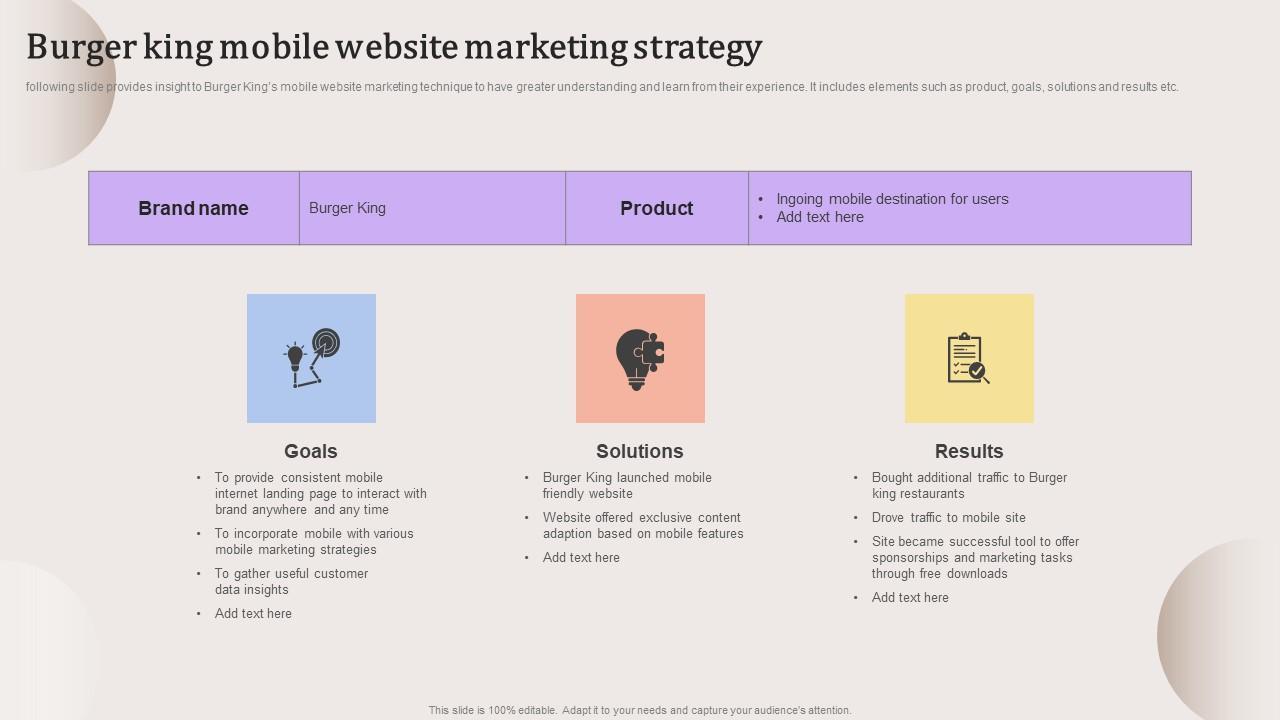 Burger king mobile website marketing strategy

following slide provides insight to Burger King's mobile website marketing technique to have greater understanding and learn from their experience. It includes elements such as product, goals, solutions and results etc.

| Brand name | Burger King | Product | • Ingoing mobile destination for users • Add text here |
|---|---|---|---|

Goals
• To provide consistent mobile internet landing page to interact with brand anywhere and any time
• To incorporate mobile with various mobile marketing strategies
• To gather useful customer data insights
• Add text here

Solutions
• Burger King launched mobile friendly website
• Website offered exclusive content adaption based on mobile features
• Add text here

Results
• Bought additional traffic to Burger king restaurants
• Drove traffic to mobile site
• Site became successful tool to offer sponsorships and marketing tasks through free downloads
• Add text here

This slide is 100% editable. Adapt it to your needs and capture your audience's attention.